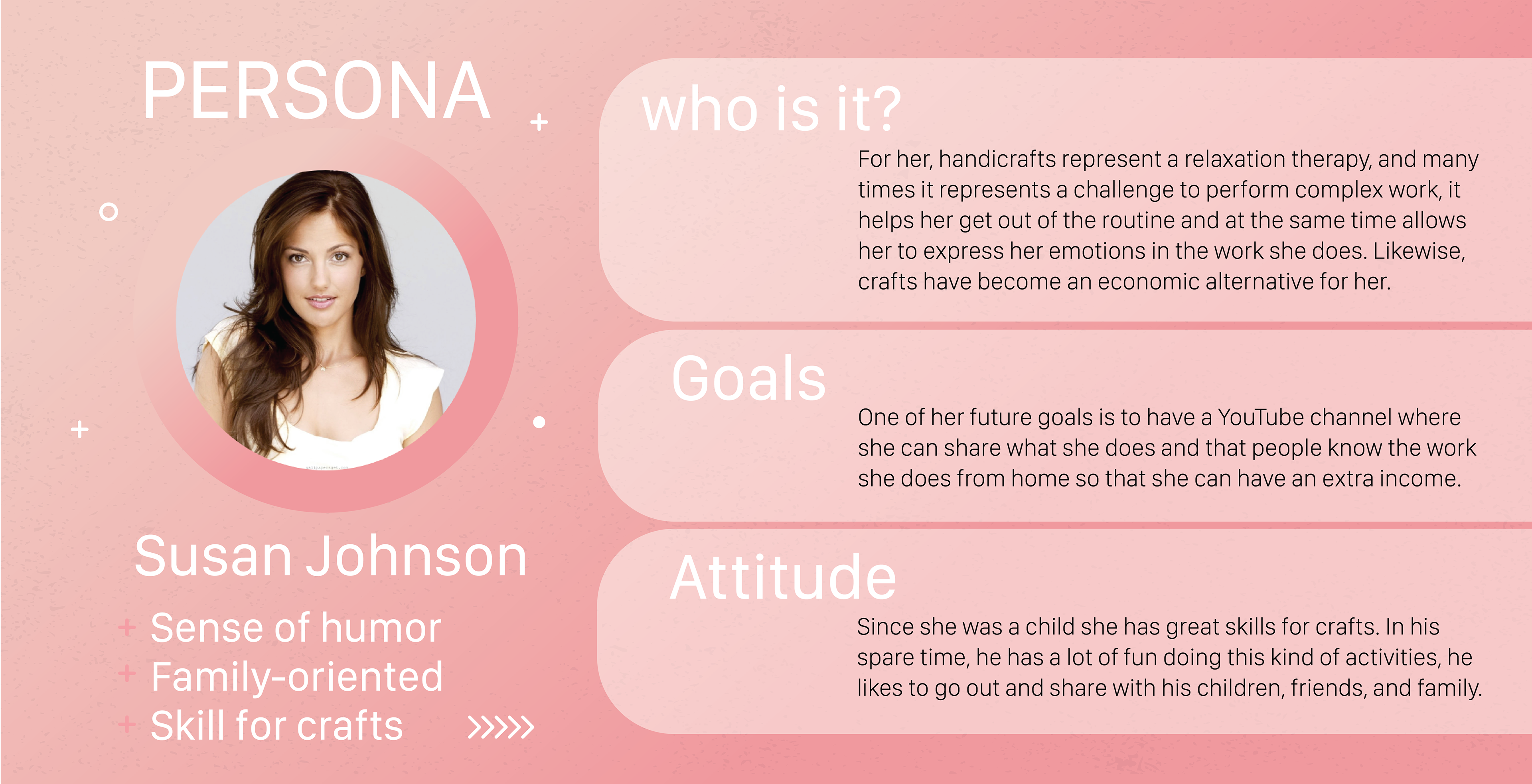 PERSONA

Susan Johnson

+ Sense of humor
+ Family-oriented
+ Skill for crafts

who is it?

For her, handicrafts represent a relaxation therapy, and many times it represents a challenge to perform complex work, it helps her get out of the routine and at the same time allows her to express her emotions in the work she does. Likewise, crafts have become an economic alternative for her.

Goals

One of her future goals is to have a YouTube channel where she can share what she does and that people know the work she does from home so that she can have an extra income.

Attitude

Since she was a child she has great skills for crafts. In his spare time, he has a lot of fun doing this kind of activities, he likes to go out and share with his children, friends, and family.